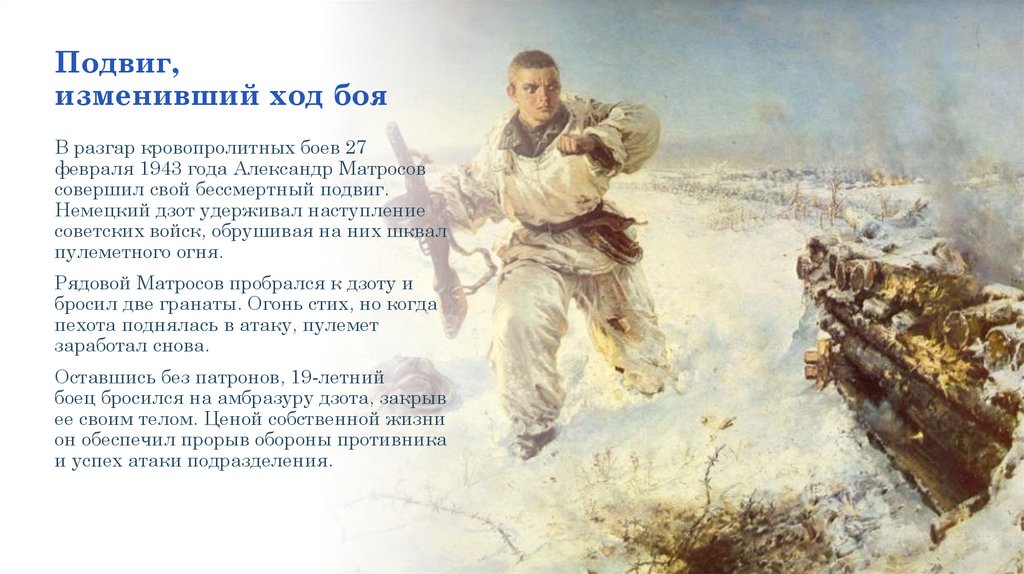 Подвиг, изменивший ход боя

В разгар кровопролитных боев 27 февраля 1943 года Александр Матросов совершил свой бессмертный подвиг. Немецкий дзот удерживал наступление советских войск, обрушивая на них шквал пулеметного огня.

Рядовой Матросов пробрался к дзоту и бросил две гранаты. Огонь стих, но когда пехота поднялась в атаку, пулемет заработал снова.

Оставшись без патронов, 19-летний боец бросился на амбразуру дзота, закрыв ее своим телом. Ценой собственной жизни он обеспечил прорыв обороны противника и успех атаки подразделения.